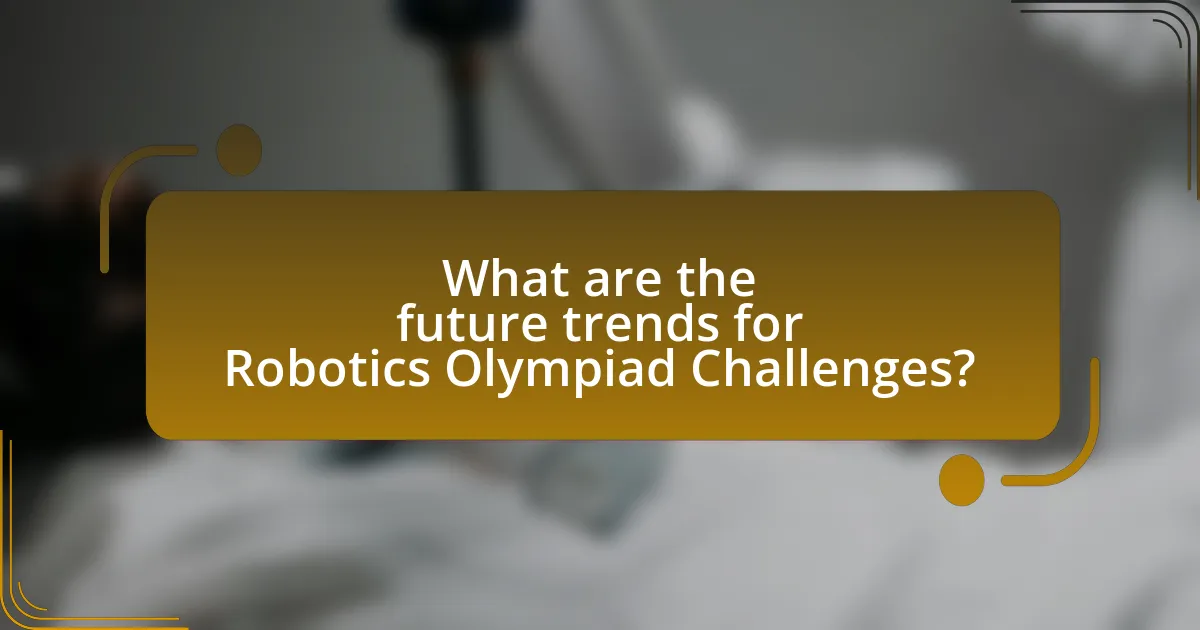 What are the future trends for Robotics Olympiad Challenges?